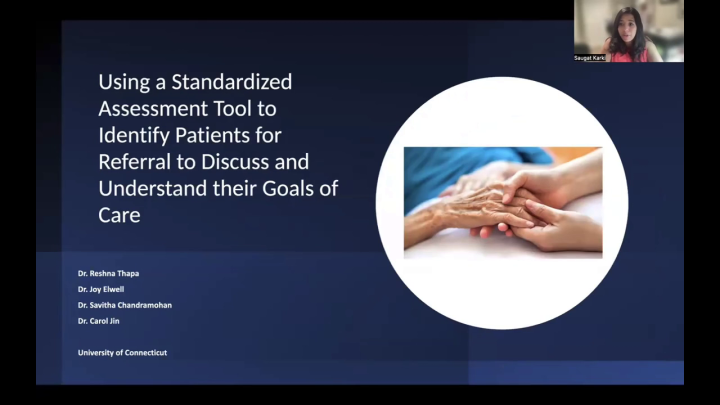 Saugat Karki

Using a Standardized Assessment Tool to Identify Patients for Referral to Discuss and Understand their Goals of Care

Dr. Reshna Thapa
Dr. Joy Elwell
Dr. Savitha Chandramohan
Dr. Carol Jin

University of Connecticut